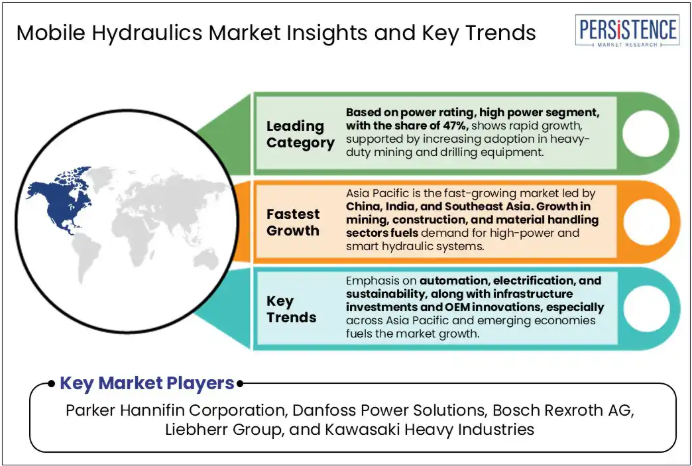 Mobile Hydraulics Market Insights and Key Trends

PERSISTENCE
MARKET RESEARCH

Leading Category

Based on power rating, high power segment, with the share of 47%, shows rapid growth, supported by increasing adoption in heavy-duty mining and drilling equipment.

Fastest Growth

Asia Pacific is the fast-growing market led by China, India, and Southeast Asia. Growth in mining, construction, and material handling sectors fuels demand for high-power and smart hydraulic systems.

Key Trends

Emphasis on automation, electrification, and sustainability, along with infrastructure investments and OEM innovations, especially across Asia Pacific and emerging economies fuels the market growth.

Key Market Players

Parker Hannifin Corporation, Danfoss Power Solutions, Bosch Rexroth AG, Liebherr Group, and Kawasaki Heavy Industries